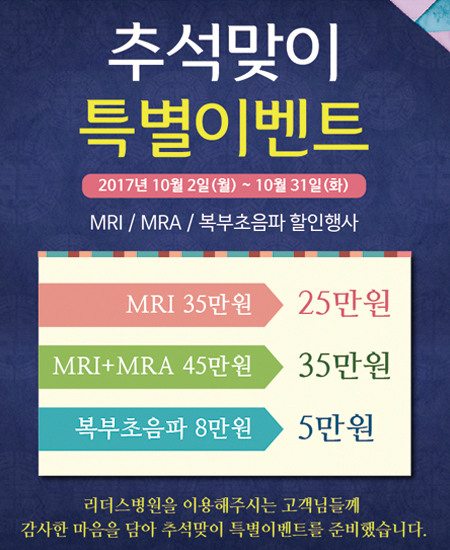 추석맞이
특별이벤트

2017년 10월 2일(월) ~ 10월 31일(화)

MRI / MRA / 복부초음파 할인행사

MRI 35만원 25만원

MRI+MRA 45만원 35만원

복부초음파 8만원 5만원

리더스병원을 이용해주시는 고객님들께 감사한 마음을 담아 추석맞이 특별이벤트를 준비했습니다.